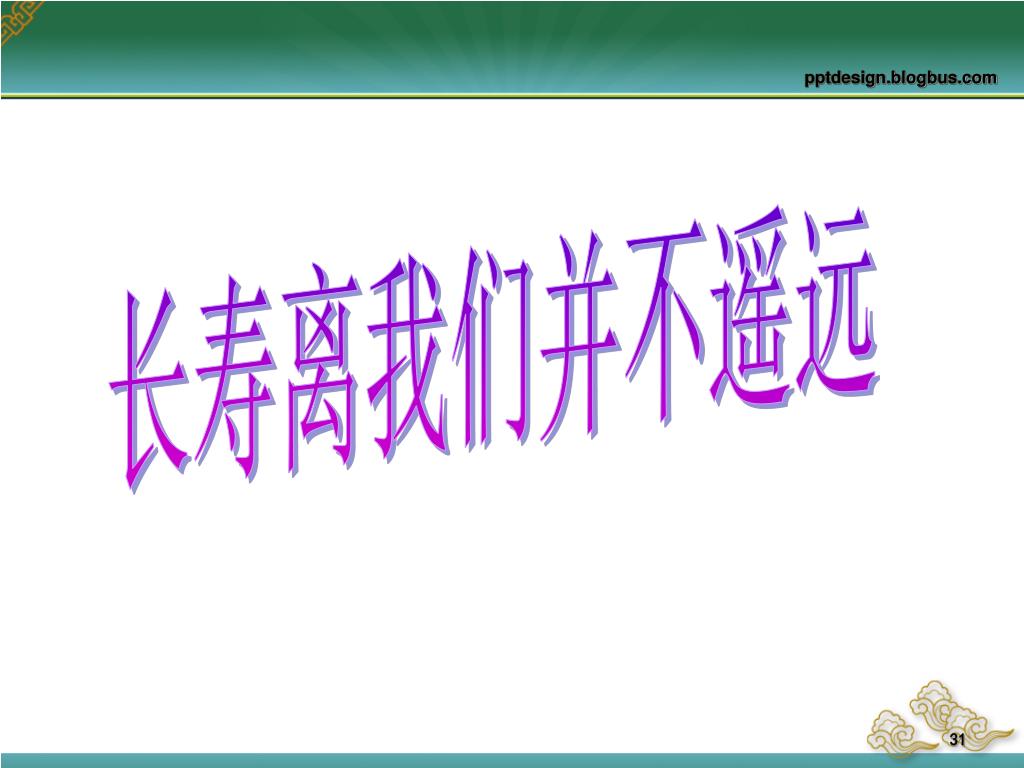 pptdesign.blogbus.com

长寿离我们并不遥远

31